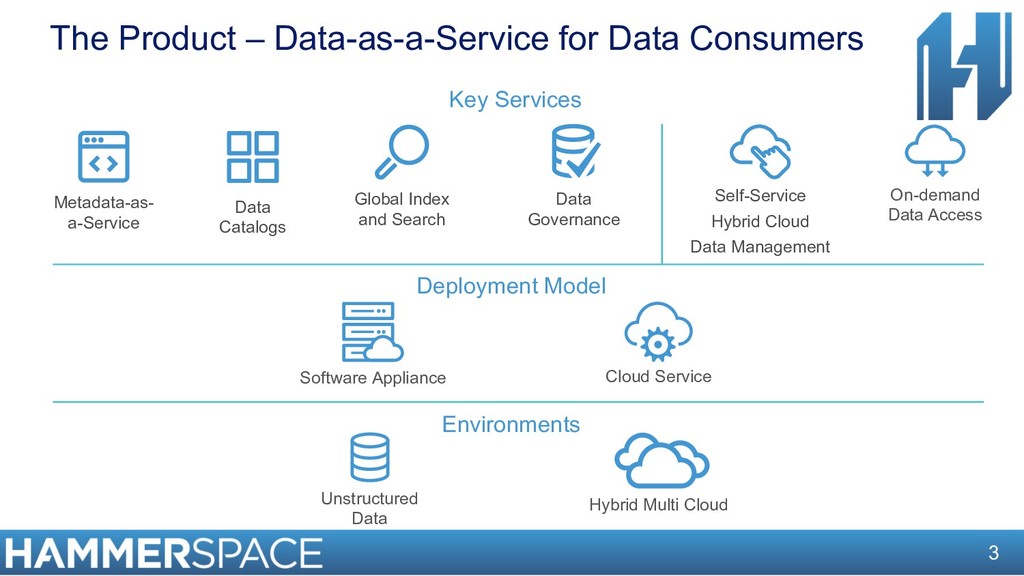 The Product – Data-as-a-Service for Data Consumers

Key Services

Metadata-as-a-Service

Data Catalogs

Global Index and Search

Data Governance

Self-Service Hybrid Cloud Data Management

On-demand Data Access

Deployment Model

Software Appliance

Cloud Service

Environments

Unstructured Data

Hybrid Multi Cloud

HAMMERSPACE

3